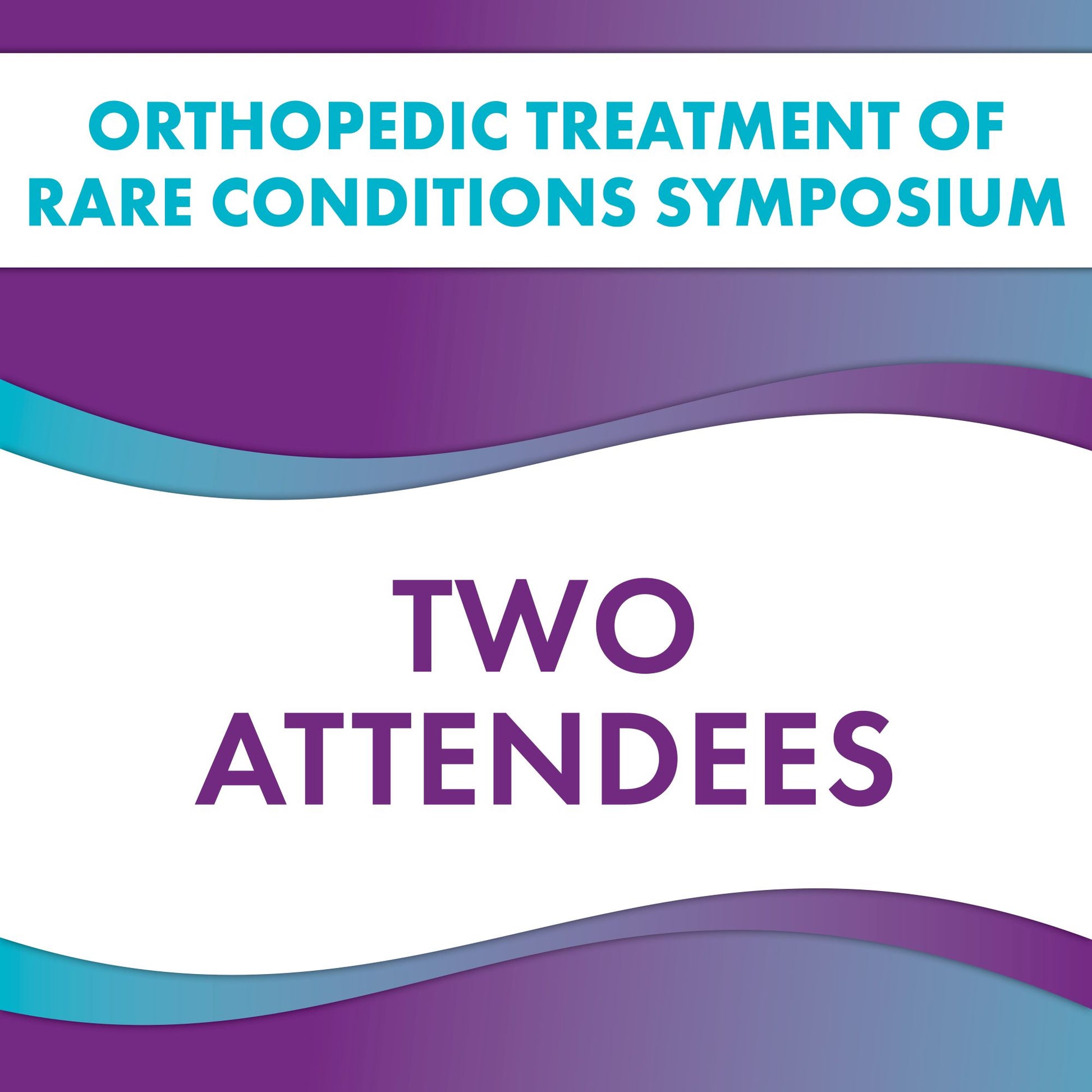 ORTHOPEDIC TREATMENT OF RARE CONDITIONS SYMPOSIUM

TWO ATTENDEES